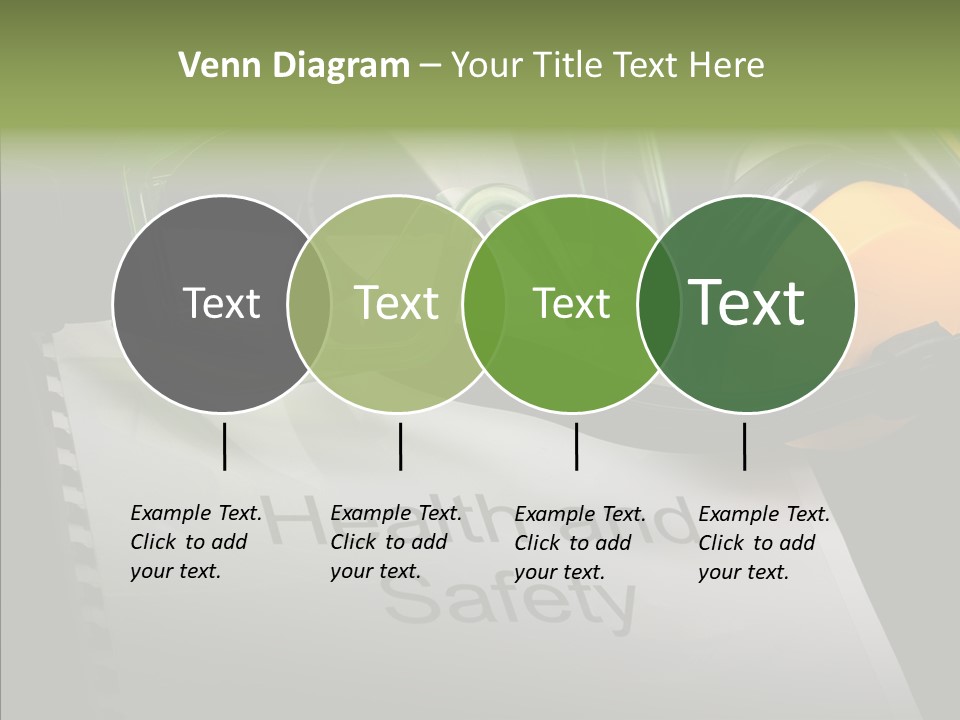 Venn Diagram – Your Title Text Here

Text

Text

Text

Text

Example Text. Click to add your text.

Example Text. Click to add your text.

Example Text. Click to add your text.

Example Text. Click to add your text.

Health and Safety